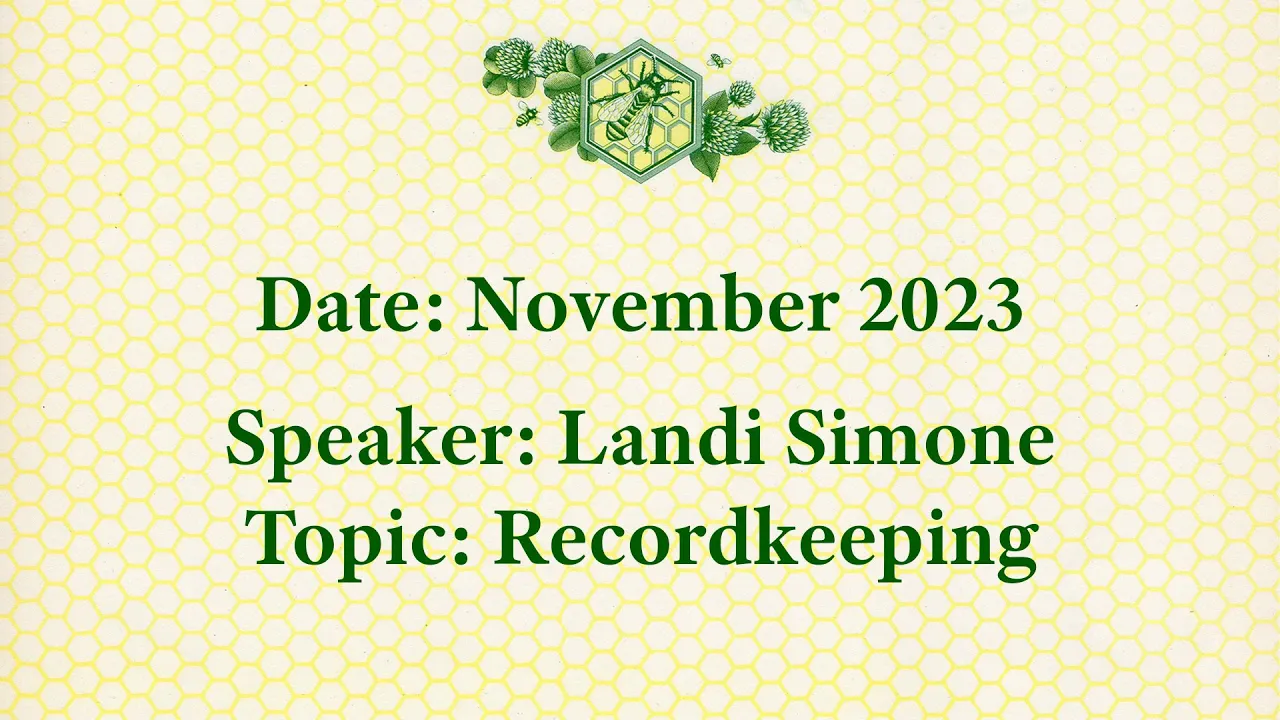 Date: November 2023

Speaker: Landi Simone
Topic: Recordkeeping